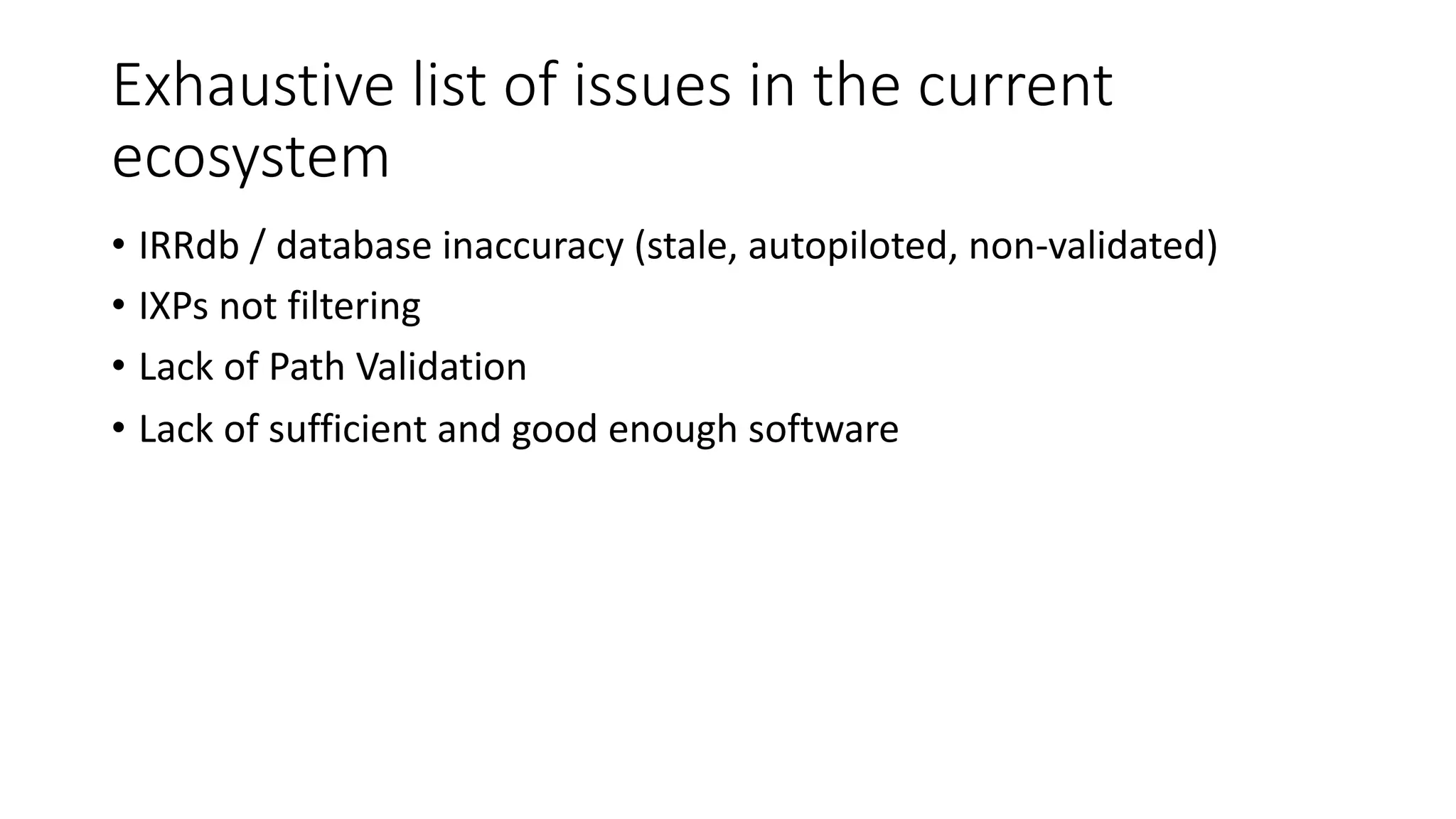 Exhaustive list of issues in the current ecosystem

• IRRdb / database inaccuracy (stale, autopiloted, non-validated)
• IXPs not filtering
• Lack of Path Validation
• Lack of sufficient and good enough software